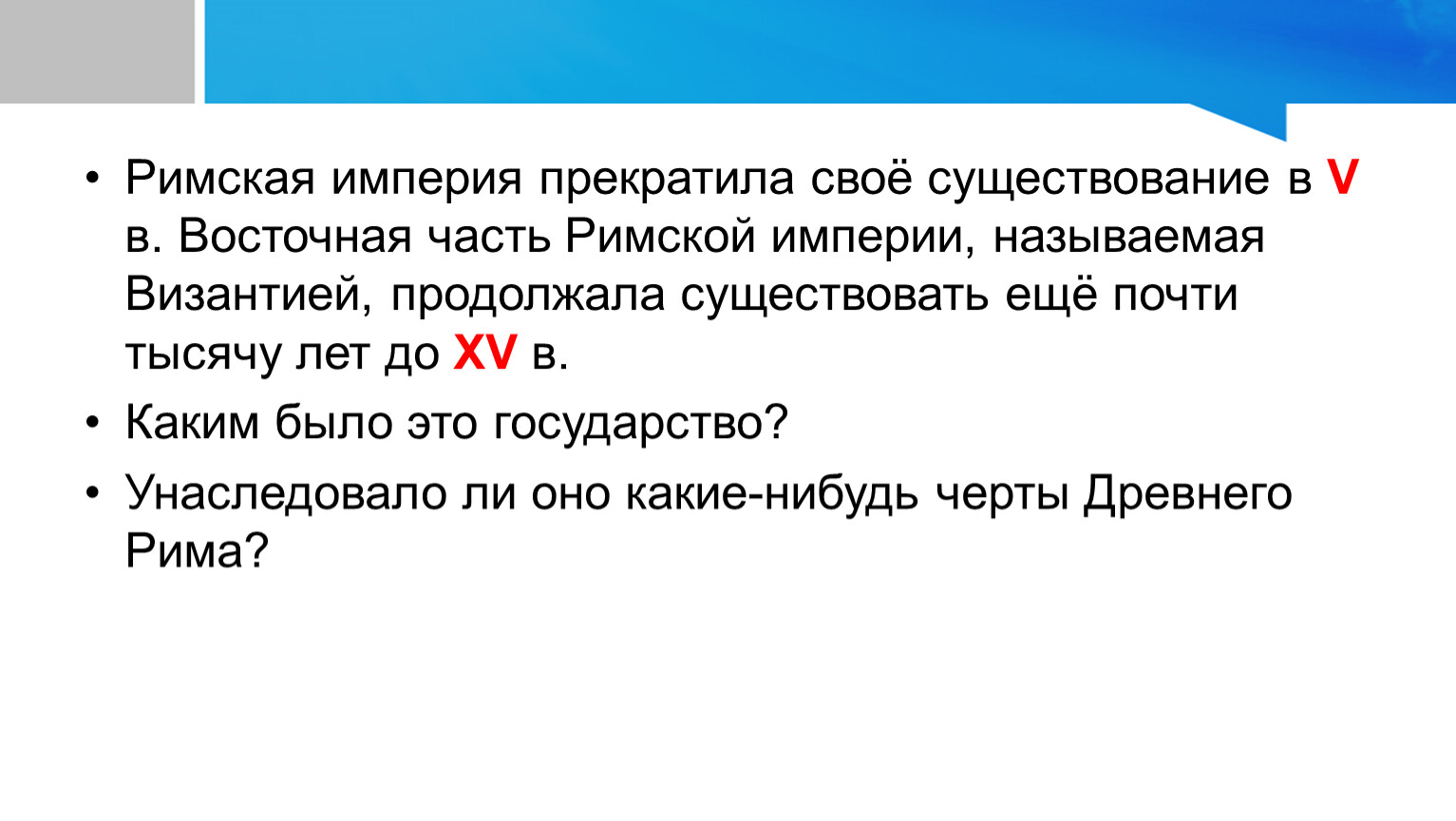 • Римская империя прекратила своё существование в V в. Восточная часть Римской империи, называемая Византией, продолжала существовать ещё почти тысячу лет до XV в.

• Каким было это государство?

• Унаследовало ли оно какие-нибудь черты Древнего Рима?